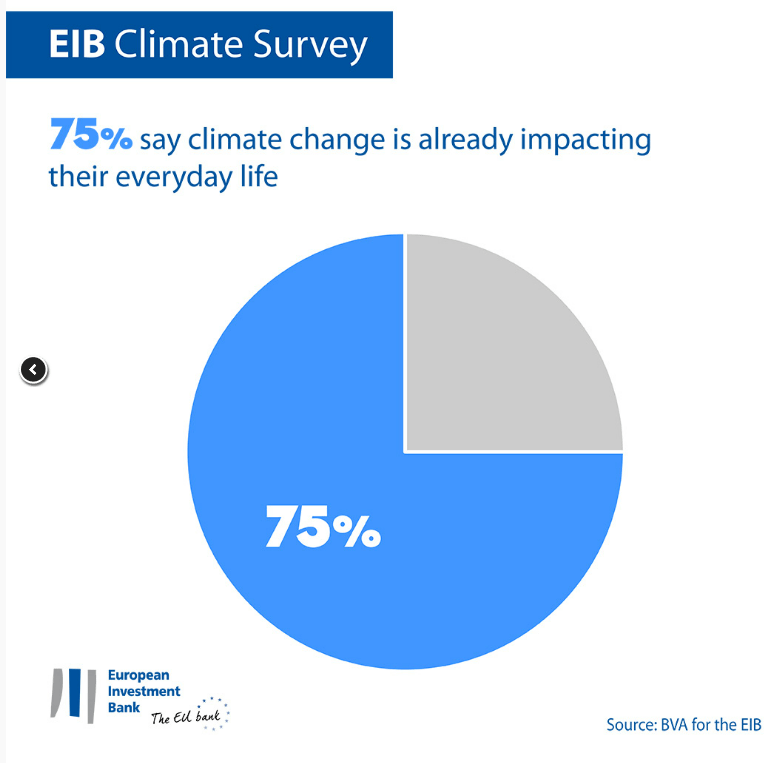 EIB Climate Survey

75% say climate change is already impacting their everyday life

75%

European Investment Bank The EU bank

Source: BVA for the EIB